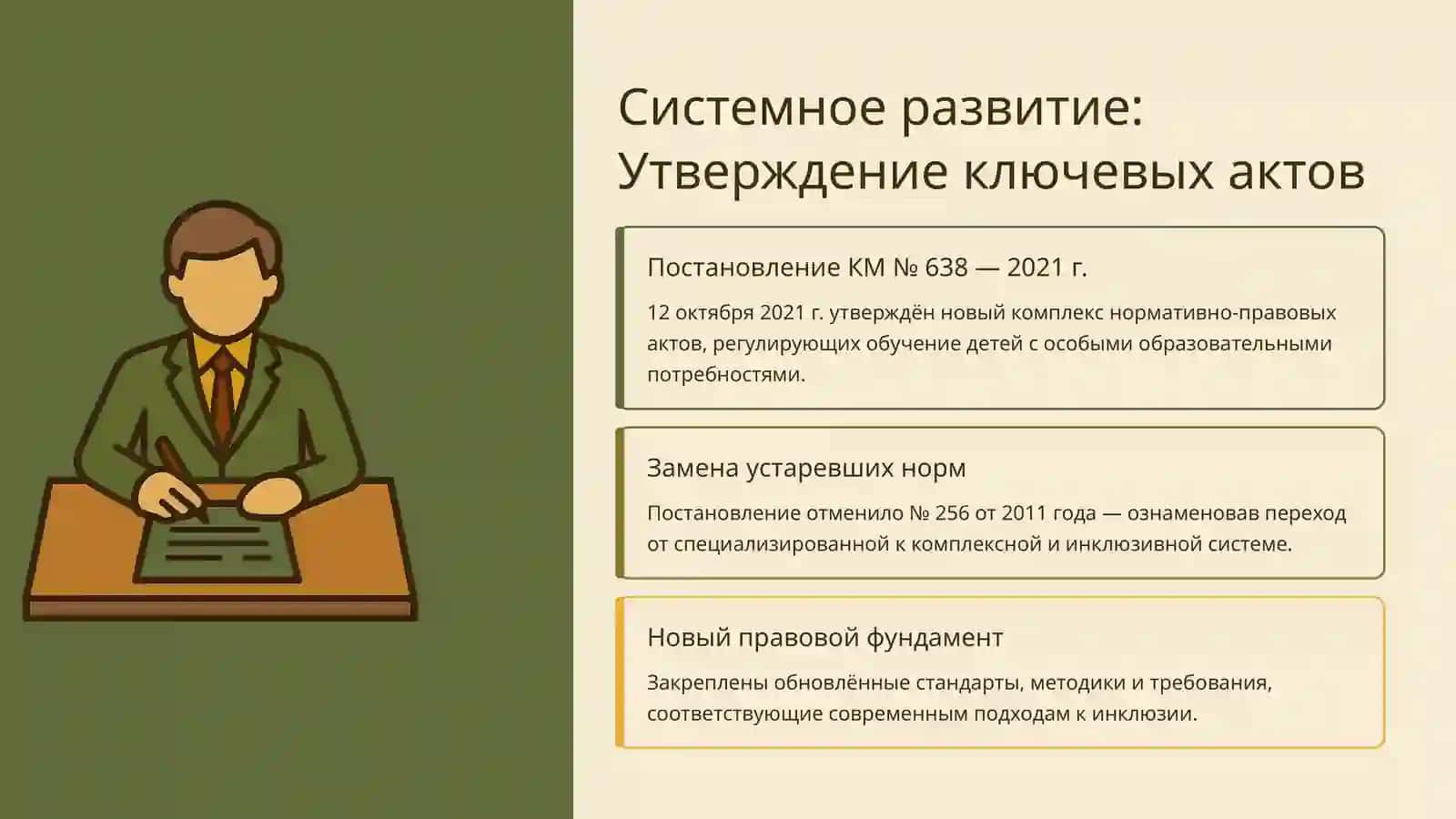 Системное развитие: Утверждение ключевых актов

Постановление КМ № 638 — 2021 г.

12 октября 2021 г. утверждён новый комплекс нормативно-правовых актов, регулирующих обучение детей с особыми образовательными потребностями.

Замена устаревших норм

Постановление отменило № 256 от 2011 года — ознаменовав переход от специализированной к комплексной и инклюзивной системе.

Новый правовой фундамент

Закреплены обновлённые стандарты, методики и требования, соответствующие современным подходам к инклюзии.